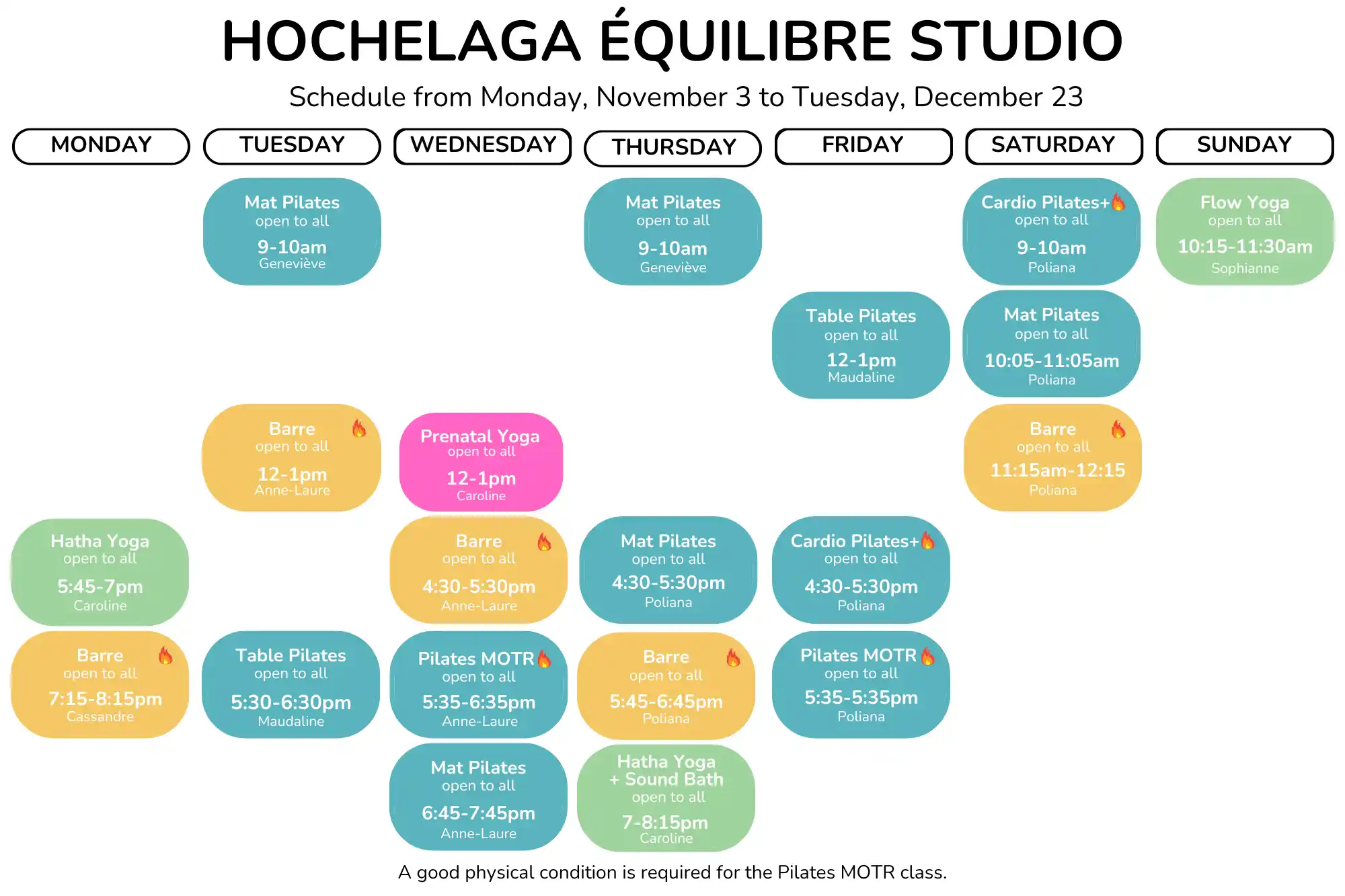 HOCHELAGA ÉQUILIBRE STUDIO

Schedule from Monday, November 3 to Tuesday, December 23

MONDAY

Hatha Yoga
open to all
5:45-7pm
Caroline

Barre
open to all
7:15-8:15pm
Cassandre

TUESDAY

Mat Pilates
open to all
9-10am
Geneviève

Barre
open to all
12-1pm
Anne-Laure

Table Pilates
open to all
5:30-6:30pm
Maudaline

WEDNESDAY

Prenatal Yoga
open to all
12-1pm
Caroline

Barre
open to all
4:30-5:30pm
Anne-Laure

Pilates MOTR
open to all
5:35-6:35pm
Anne-Laure

Mat Pilates
open to all
6:45-7:45pm
Anne-Laure

THURSDAY

Mat Pilates
open to all
9-10am
Geneviève

Mat Pilates
open to all
4:30-5:30pm
Poliana

Barre
open to all
5:45-6:45pm
Poliana

Hatha Yoga
+ Sound Bath
open to all
7-8:15pm
Caroline

FRIDAY

Table Pilates
open to all
12-1pm
Maudaline

Cardio Pilates+
open to all
4:30-5:30pm
Poliana

Pilates MOTR
open to all
5:35-5:35pm
Poliana

SATURDAY

Cardio Pilates+
open to all
9-10am
Poliana

Mat Pilates
open to all
10:05-11:05am
Poliana

Barre
open to all
11:15am-12:15
Poliana

SUNDAY

Flow Yoga
open to all
10:15-11:30am
Sophianne

A good physical condition is required for the Pilates MOTR class.